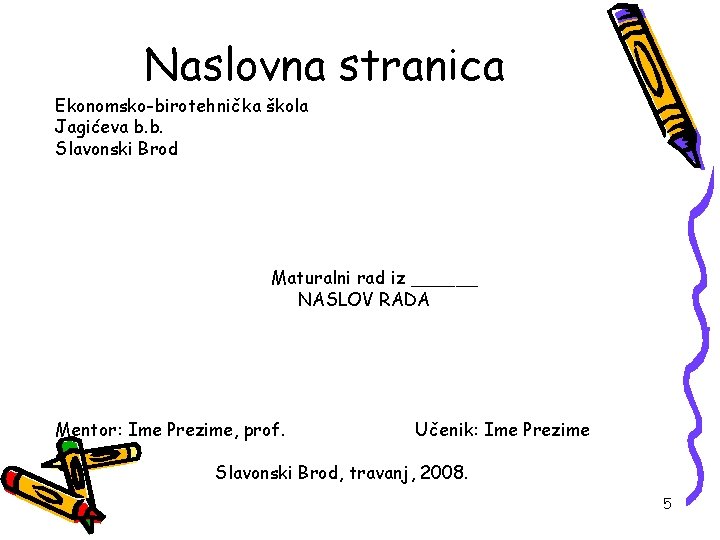 Naslovna stranica

Ekonomsko-birotehnička škola
Jagićeva b.b.
Slavonski Brod

Maturalni rad iz ______
NASLOV RADA

Mentor: Ime Prezime, prof.

Učenik: Ime Prezime

Slavonski Brod, travanj, 2008.

5